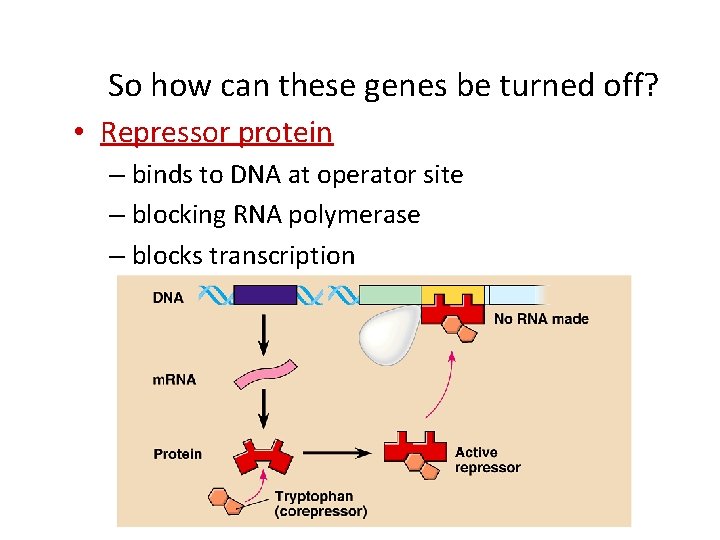 So how can these genes be turned off?

• Repressor protein
– binds to DNA at operator site
– blocking RNA polymerase
– blocks transcription

DNA

No RNA made

mRNA

Protein

Active repressor

Tryptophan (corepressor)